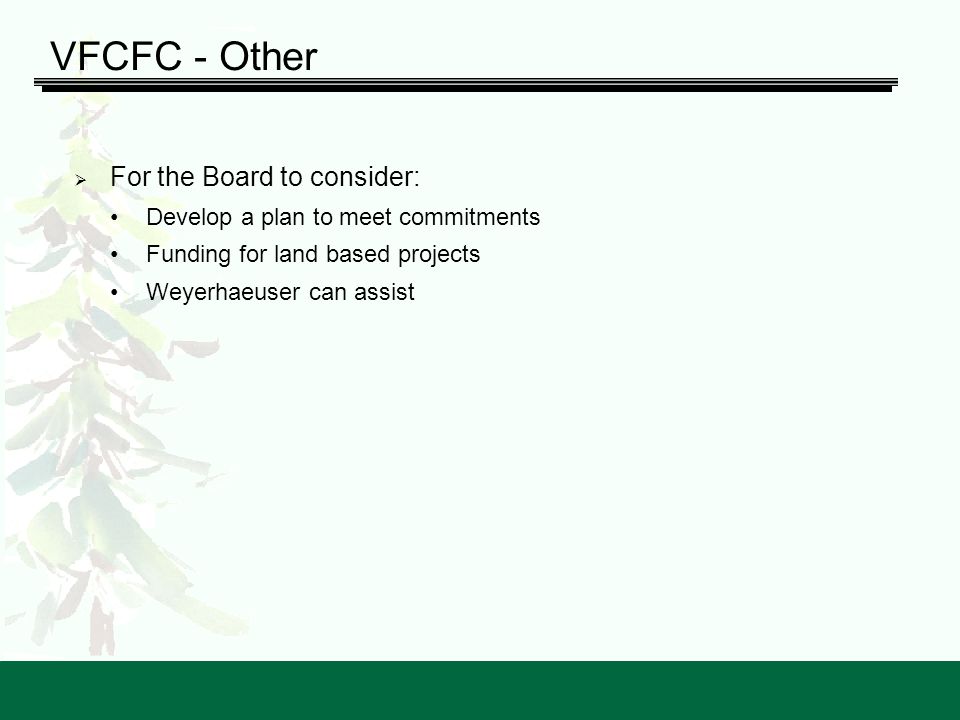 VFCFC - Other

➢ For the Board to consider:
• Develop a plan to meet commitments
• Funding for land based projects
• Weyerhaeuser can assist